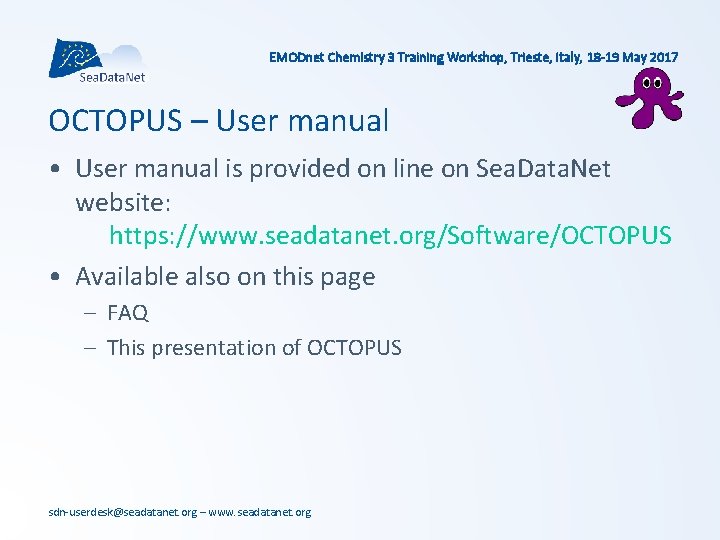 SeaDataNet

EMODnet Chemistry 3 Training Workshop, Trieste, Italy, 18-19 May 2017

OCTOPUS – User manual

• User manual is provided on line on SeaDataNet website:
https://www.seadatanet.org/Software/OCTOPUS

• Available also on this page
– FAQ
– This presentation of OCTOPUS

sdn-userdesk@seadatanet.org – www.seadatanet.org